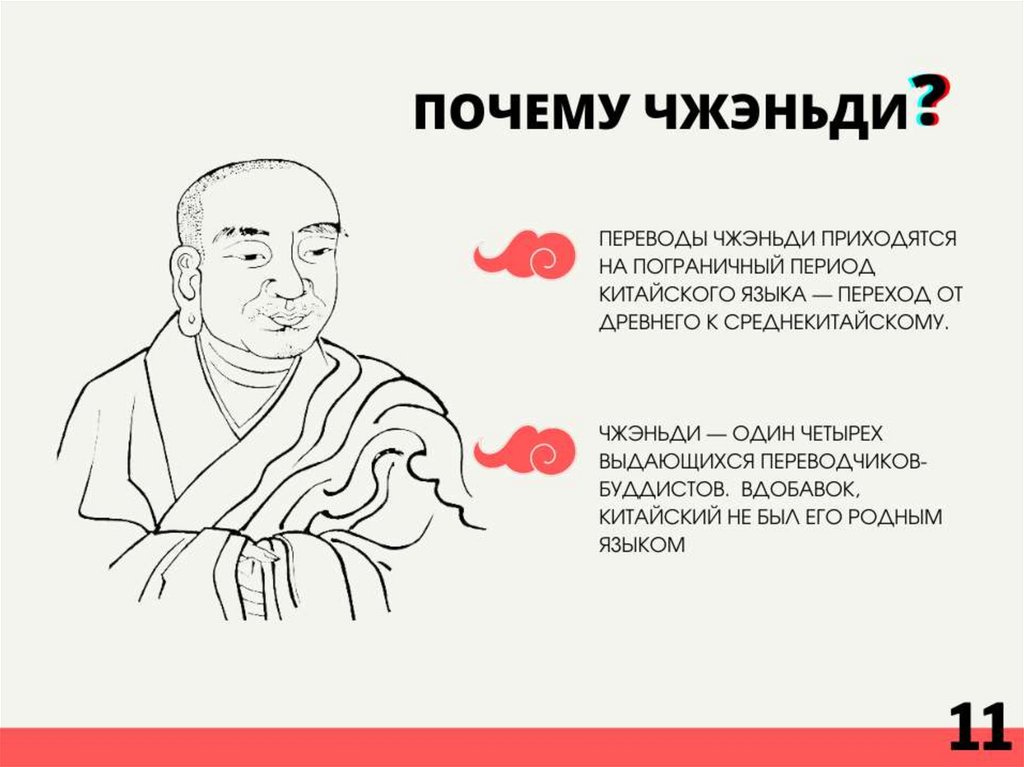 ПОЧЕМУ ЧЖЭНЬДИ?

ПЕРЕВОДЫ ЧЖЭНЬДИ ПРИХОДЯТСЯ НА ПОГРАНИЧНЫЙ ПЕРИОД КИТАЙСКОГО ЯЗЫКА — ПЕРЕХОД ОТ ДРЕВНЕГО К СРЕДНЕКИТАЙСКОМУ.

ЧЖЭНЬДИ — ОДИН ЧЕТЫРЕХ ВЫДАЮЩИХСЯ ПЕРЕВОДЧИКОВ-БУДДИСТОВ. ВДОБАВОК, КИТАЙСКИЙ НЕ БЫЛ ЕГО РОДНЫМ ЯЗЫКОМ

11